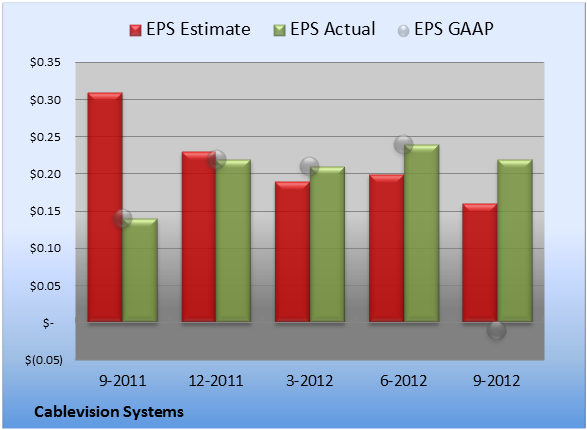 EPS Estimate EPS Actual EPS GAAP

$0.35
$0.30
$0.25
$0.20
$0.15
$0.10
$0.05
$-
$(0.05)

9-2011 12-2011 3-2012 6-2012 9-2012

Cablevision Systems